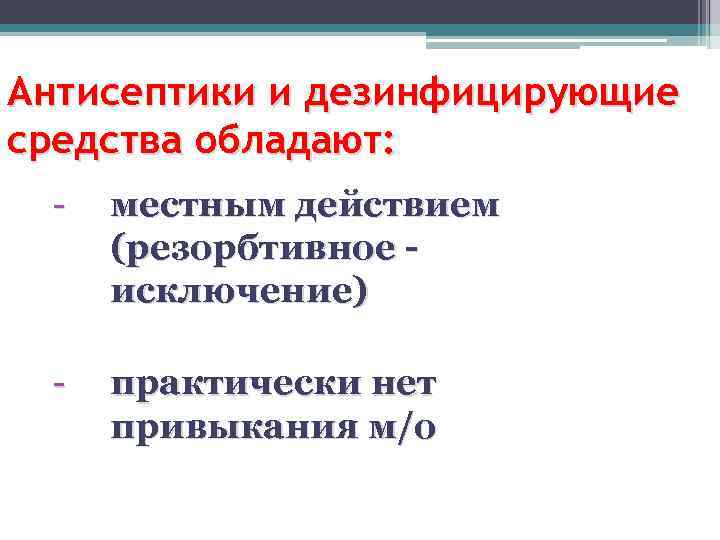 Антисептики и дезинфицирующие средства обладают:

- местным действием (резорбтивное - исключение)

- практически нет привыкания м/о